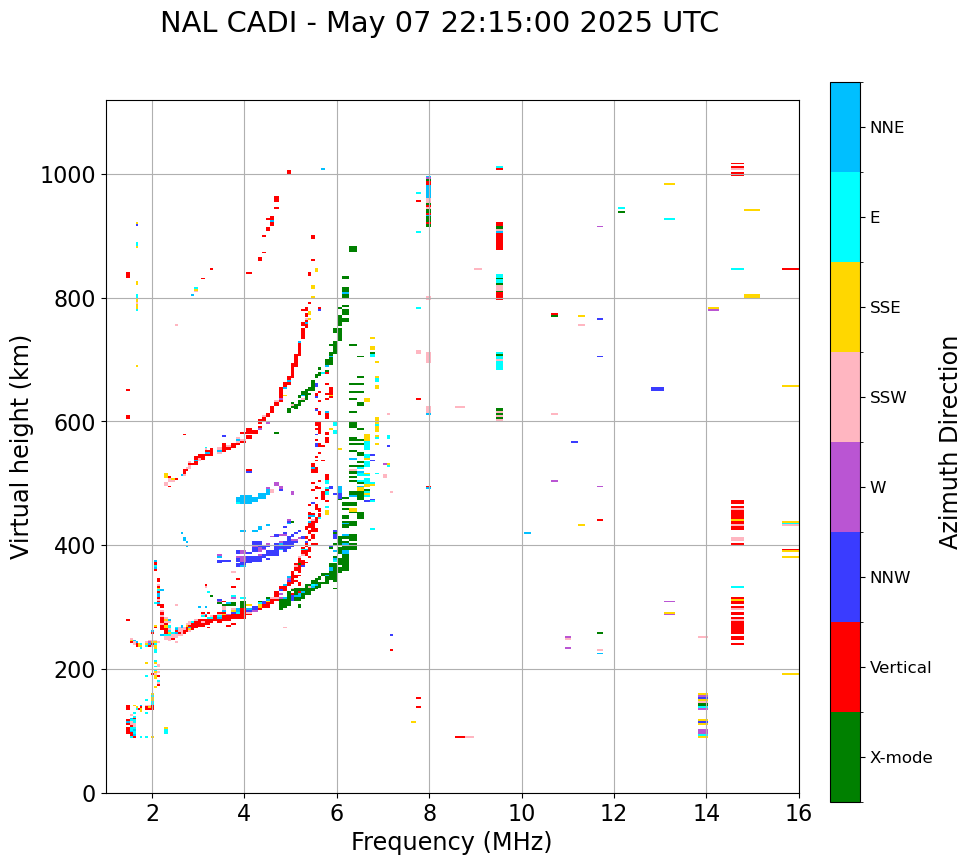 NAL CADI - May 07 22:15:00 2025 UTC

Virtual height (km)

1000
800
600
400
200
0

2
4
6
8
10
12
14
16

Frequency (MHz)

NNE
E
SSE
SSW
W
NNW
Vertical
X-mode

Azimuth Direction